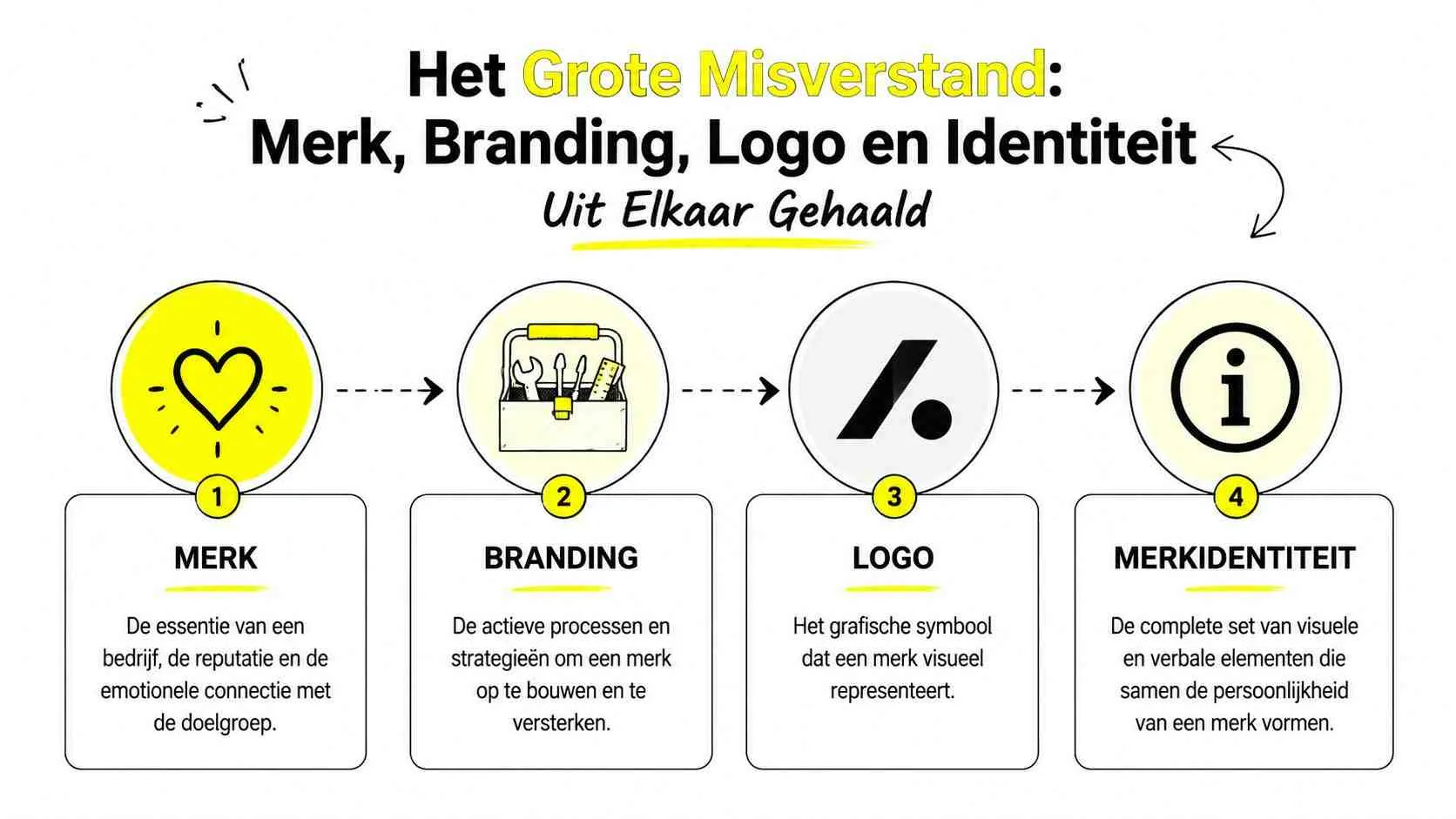 Het Grote Misverstand:
Merk, Branding, Logo en Identiteit
Uit Elkaar Gehaald

1
MERK
De essentie van een bedrijf, de reputatie en de emotionele connectie met de doelgroep.

2
BRANDING
De actieve processen en strategieën om een merk op te bouwen en te versterken.

3
LOGO
Het grafische symbool dat een merk visueel representeert.

4
MERKIDENTITEIT
De complete set van visuele en verbale elementen die samen de persoonlijkheid van een merk vormen.